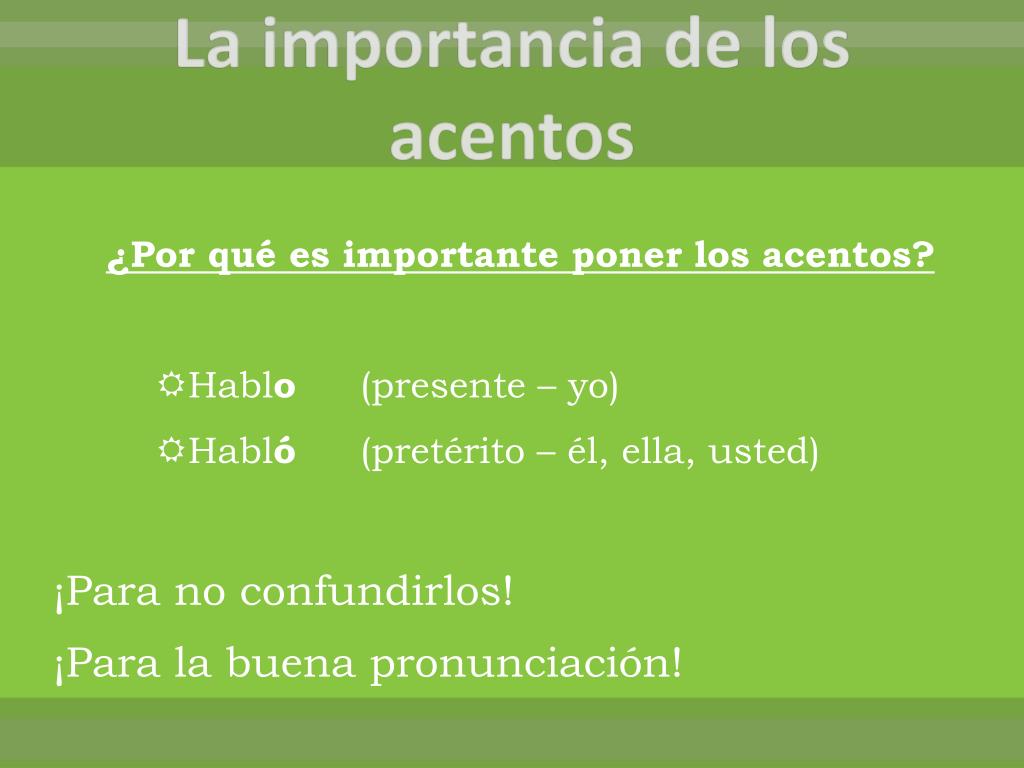 La importancia de los acentos

¿Por qué es importante poner los acentos?

Hablo (presente – yo)
Habló (pretérito – él, ella, usted)

¡Para no confundirlos!
¡Para la buena pronunciación!